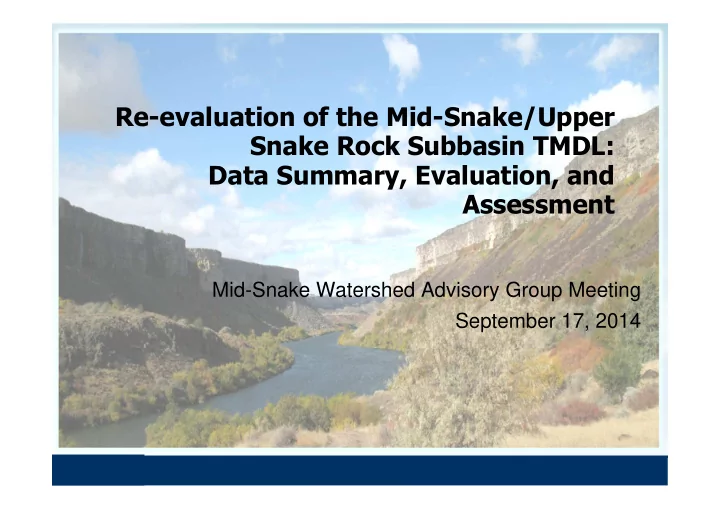 Re-evaluation of the Mid-Snake/Upper Snake Rock Subbasin TMDL: Data Summary, Evaluation, and Assessment

Mid-Snake Watershed Advisory Group Meeting
September 17, 2014